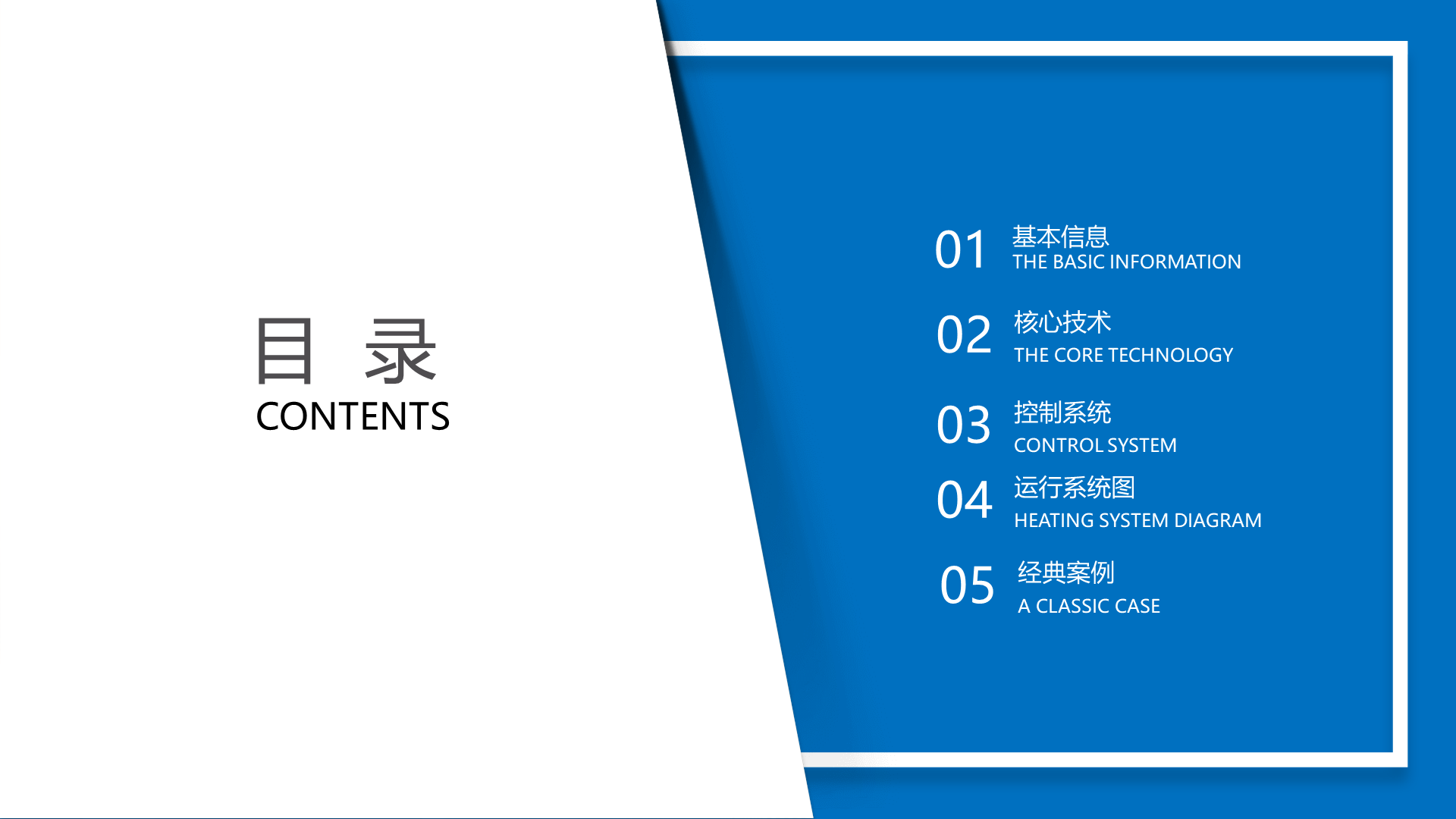 目 录
CONTENTS

01 基本信息
THE BASIC INFORMATION

02 核心技术
THE CORE TECHNOLOGY

03 控制系统
CONTROL SYSTEM

04 运行系统图
HEATING SYSTEM DIAGRAM

05 经典案例
A CLASSIC CASE